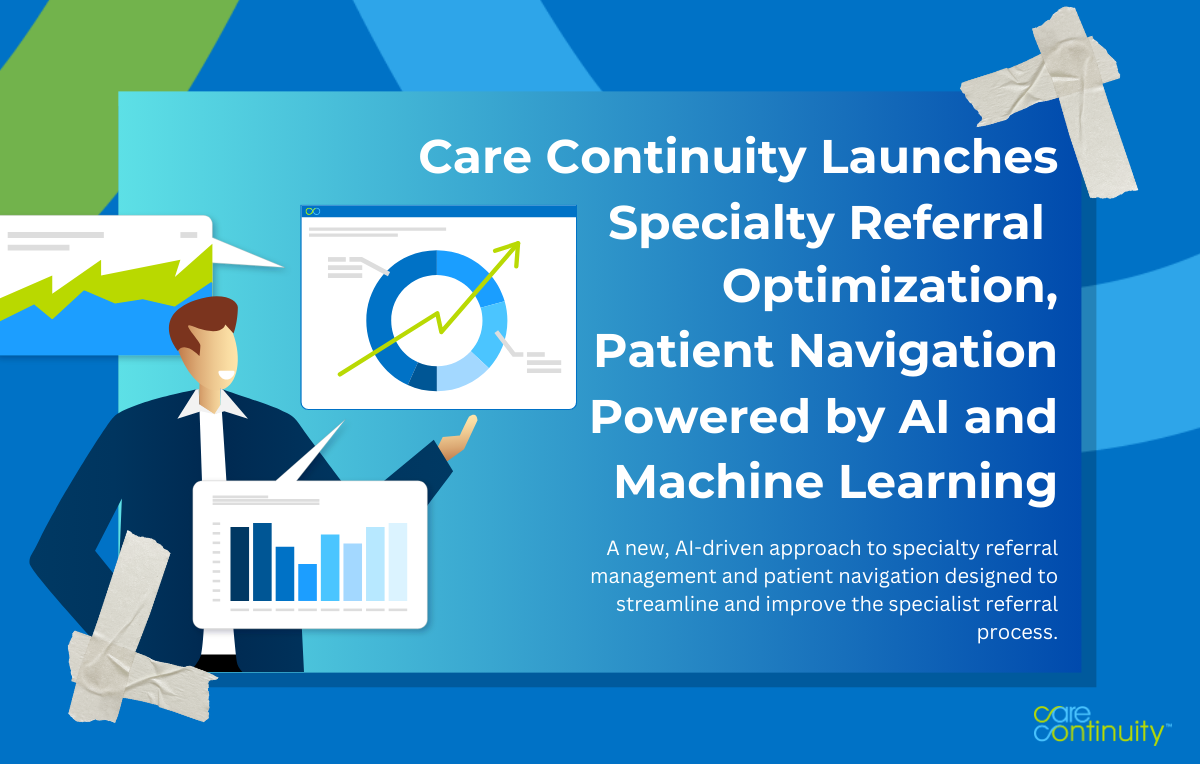 Care Continuity Launches Specialty Referral Optimization, Patient Navigation Powered by AI and Machine Learning

A new, AI-driven approach to specialty referral management and patient navigation designed to streamline and improve the specialist referral process.

care continuity™